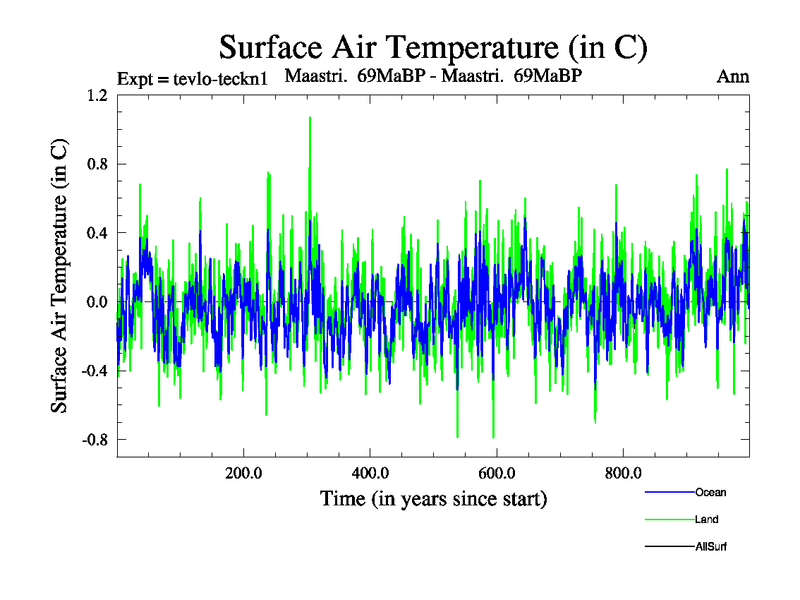 Surface Air Temperature (in C)

Expt = tevlo-teckn1   Maastri. 69MaBP - Maastri. 69MaBP   Ann

Surface Air Temperature (in C)

1.2
0.8
0.4
0.0
-0.4
-0.8

200.0
400.0
600.0
800.0

Time (in years since start)

Ocean
Land
AllSurf